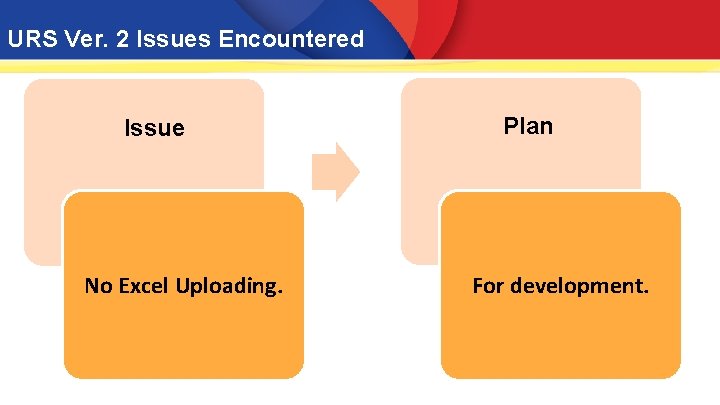 URS Ver. 2 Issues Encountered

Issue

No Excel Uploading.

Plan

For development.